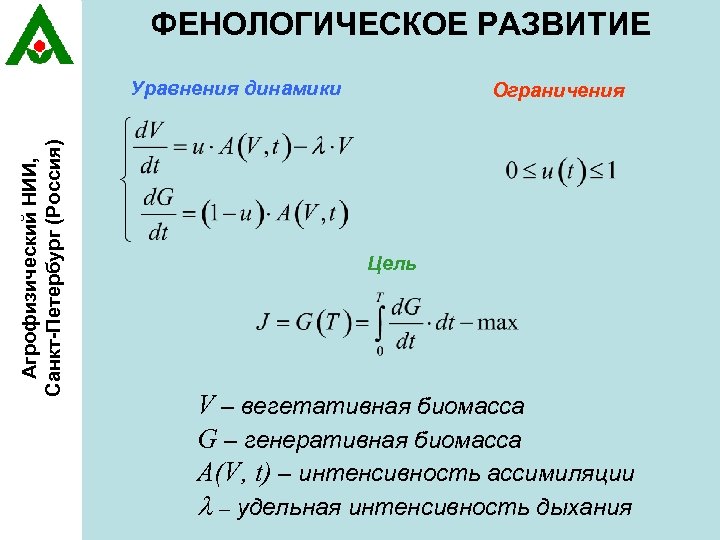 Агрофизический НИИ, Санкт-Петербург (Россия)

ФЕНОЛОГИЧЕСКОЕ РАЗВИТИЕ

Уравнения динамики

$\begin{cases} \frac{dV}{dt} = u \cdot A(V,t) - \lambda \cdot V \\ \frac{dG}{dt} = (1-u) \cdot A(V,t) \end{cases}$

Ограничения

$0 \le u(t) \le 1$

Цель

$J = G(T) = \int_0^T \frac{dG}{dt} \cdot dt - \max$

$V$ – вегетативная биомасса

$G$ – генеративная биомасса

$A(V, t)$ – интенсивность ассимиляции

$\lambda$ – удельная интенсивность дыхания